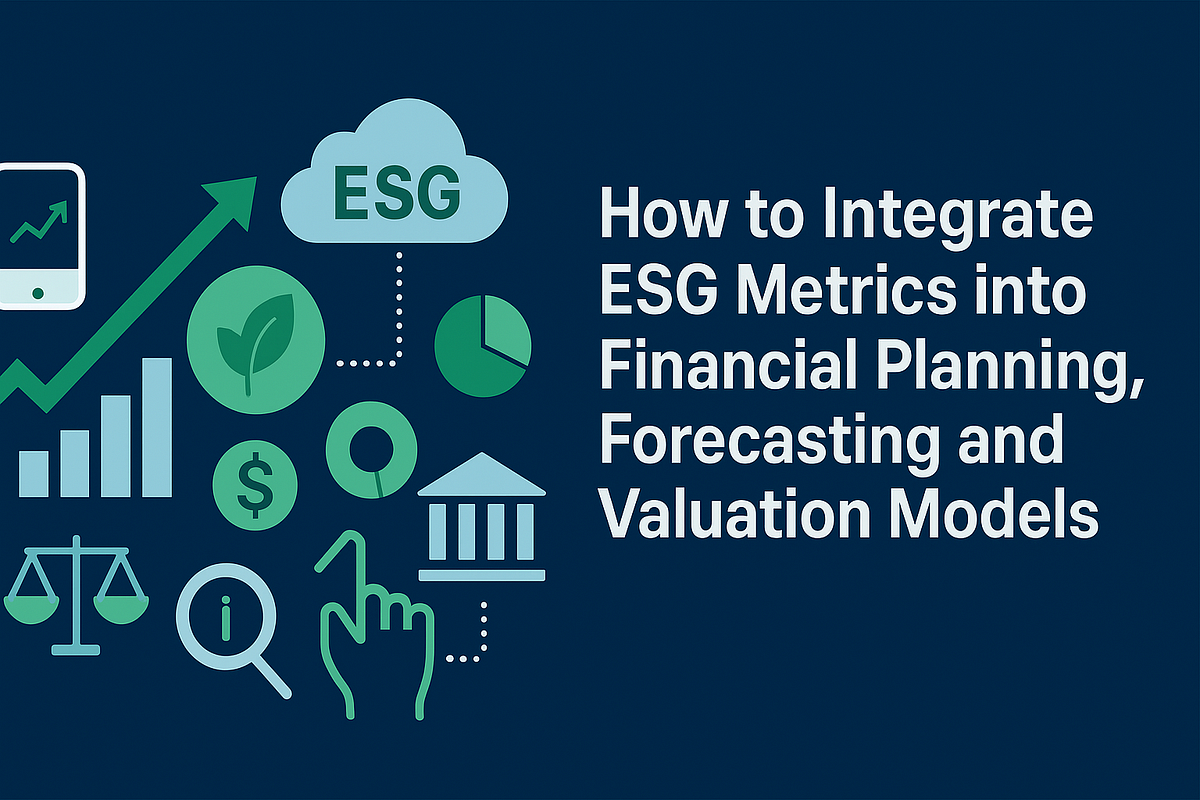 ESG

$

i

How to Integrate ESG Metrics into Financial Planning, Forecasting and Valuation Models